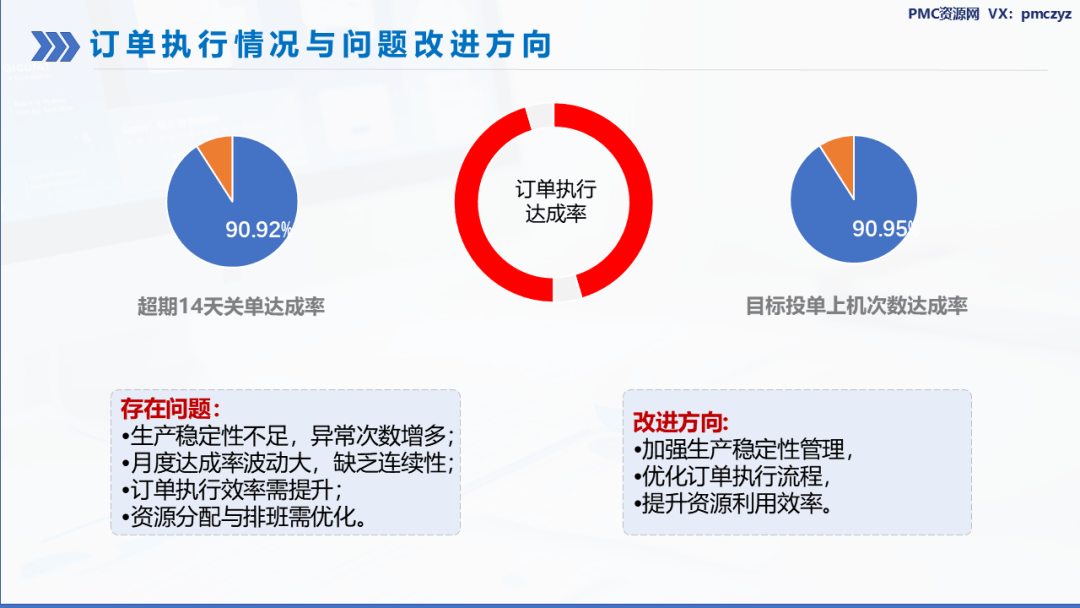 PMC资源网 VX：pmczyz

订单执行情况与问题改进方向

90.92%

超期14天关单达成率

订单执行达成率

90.95%

目标投单上机次数达成率

存在问题：
•生产稳定性不足，异常次数增多；
•月度达成率波动大，缺乏连续性；
•订单执行效率需提升；
•资源分配与排班需优化。

改进方向：
•加强生产稳定性管理，
•优化订单执行流程，
•提升资源利用效率。